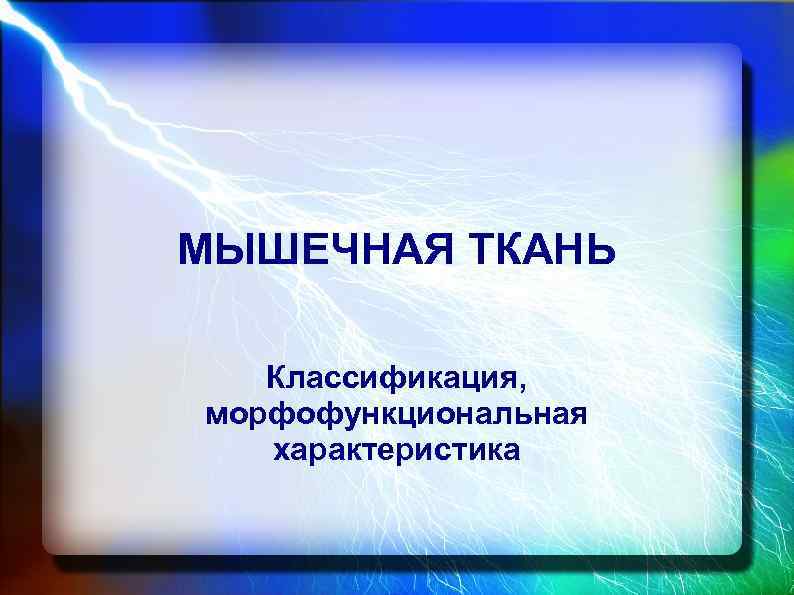 МЫШЕЧНАЯ ТКАНЬ

Классификация, морфофункциональная характеристика